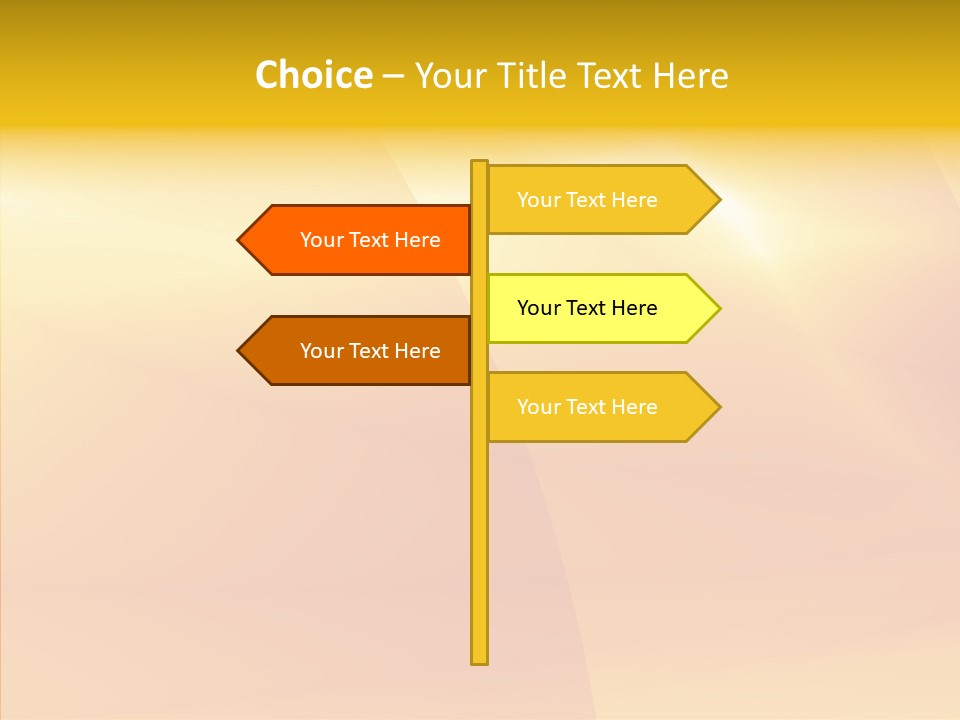 Choice – Your Title Text Here

Your Text Here

Your Text Here

Your Text Here

Your Text Here

Your Text Here